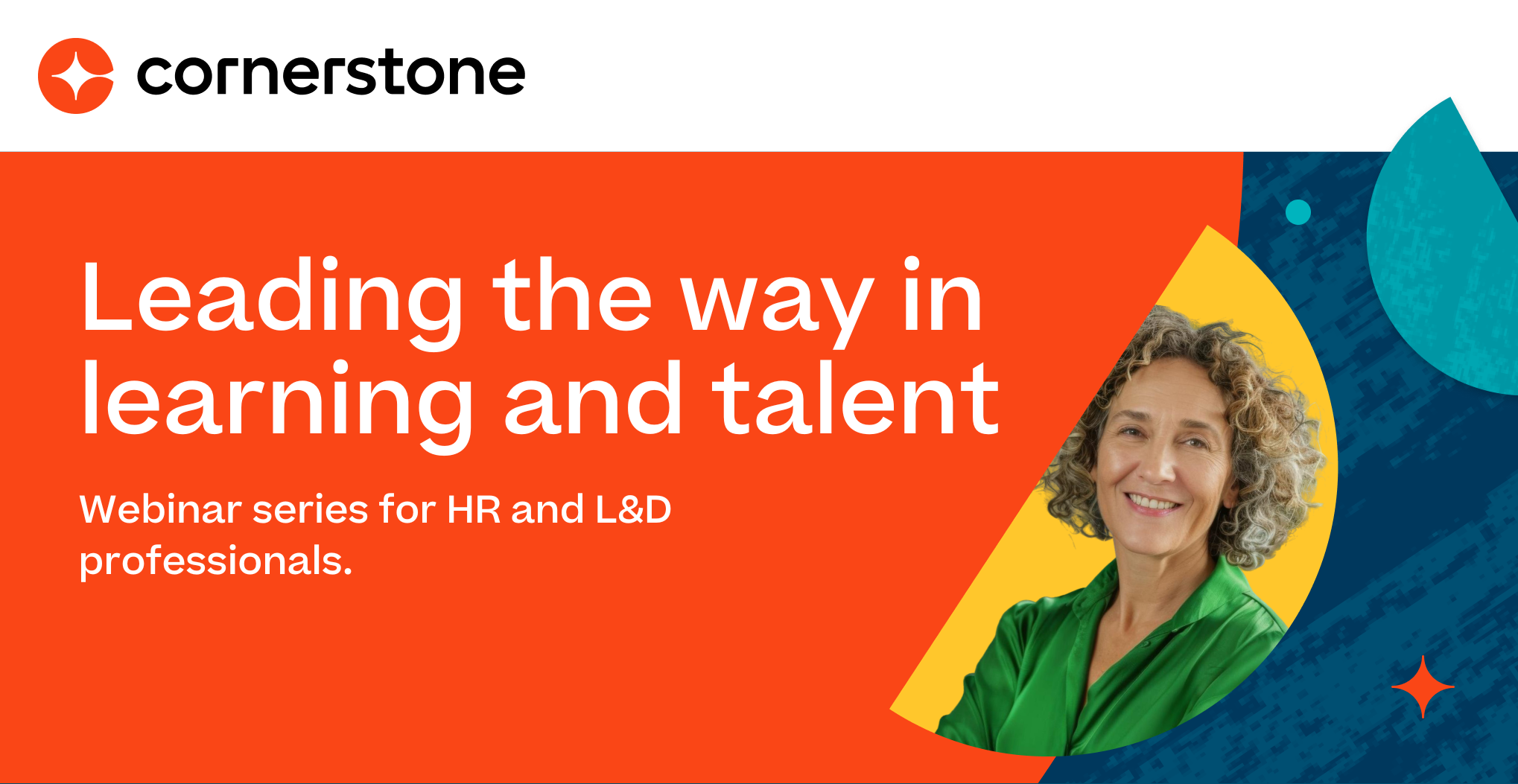 cornerstone

Leading the way in learning and talent

Webinar series for HR and L&D professionals.